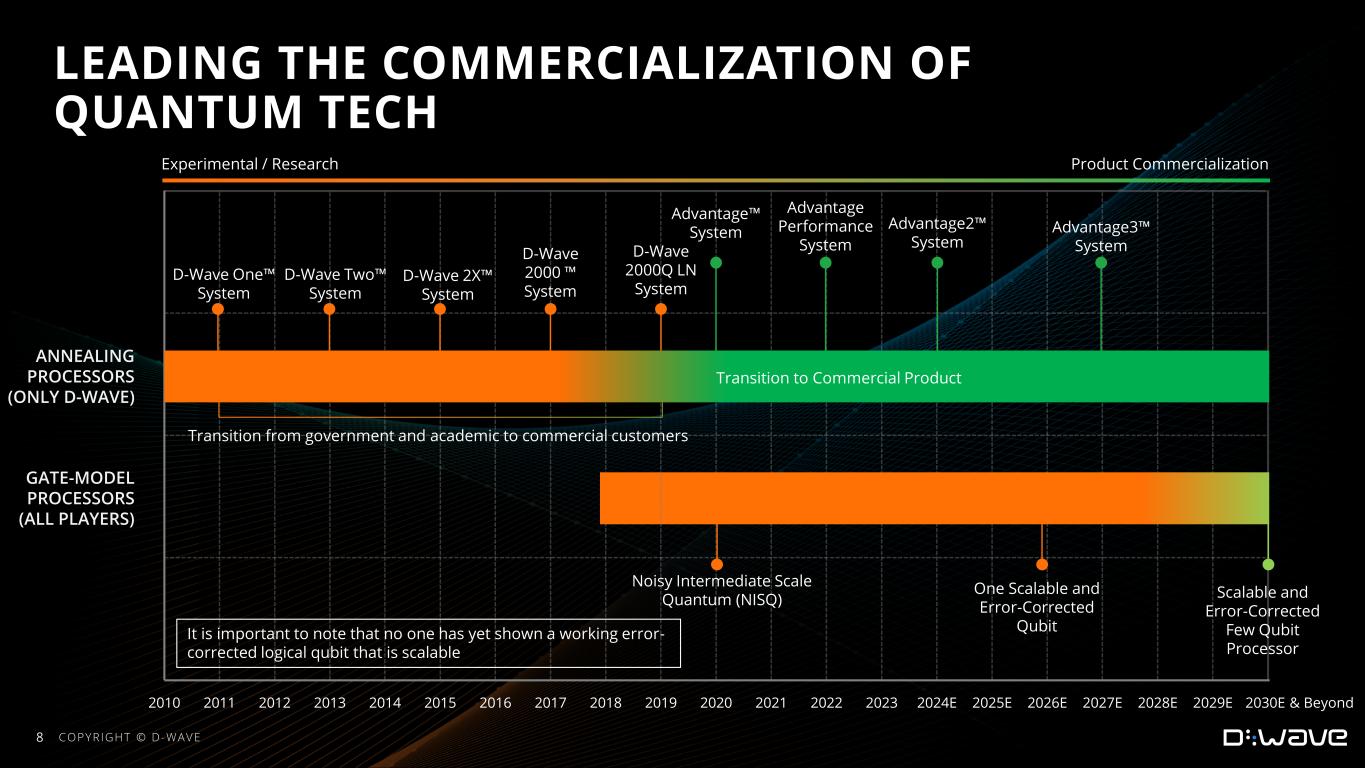 LEADING THE COMMERCIALIZATION OF QUANTUM TECH

Experimental / Research

Product Commercialization

D-Wave One™ System

D-Wave Two™ System

D-Wave 2X™ System

D-Wave 2000 ™ System

D-Wave 2000Q LN System

Advantage™ System

Advantage Performance System

Advantage2™ System

Advantage3™ System

ANNEALING PROCESSORS (ONLY D-WAVE)

Transition to Commercial Product

Transition from government and academic to commercial customers

GATE-MODEL PROCESSORS (ALL PLAYERS)

Noisy Intermediate Scale Quantum (NISQ)

One Scalable and Error-Corrected Qubit

Scalable and Error-Corrected Few Qubit Processor

It is important to note that no one has yet shown a working error-corrected logical qubit that is scalable

2010 2011 2012 2013 2014 2015 2016 2017 2018 2019 2020 2021 2022 2023 2024E 2025E 2026E 2027E 2028E 2029E 2030E & Beyond

8 COPYRIGHT © D-WAVE

D:WAVE